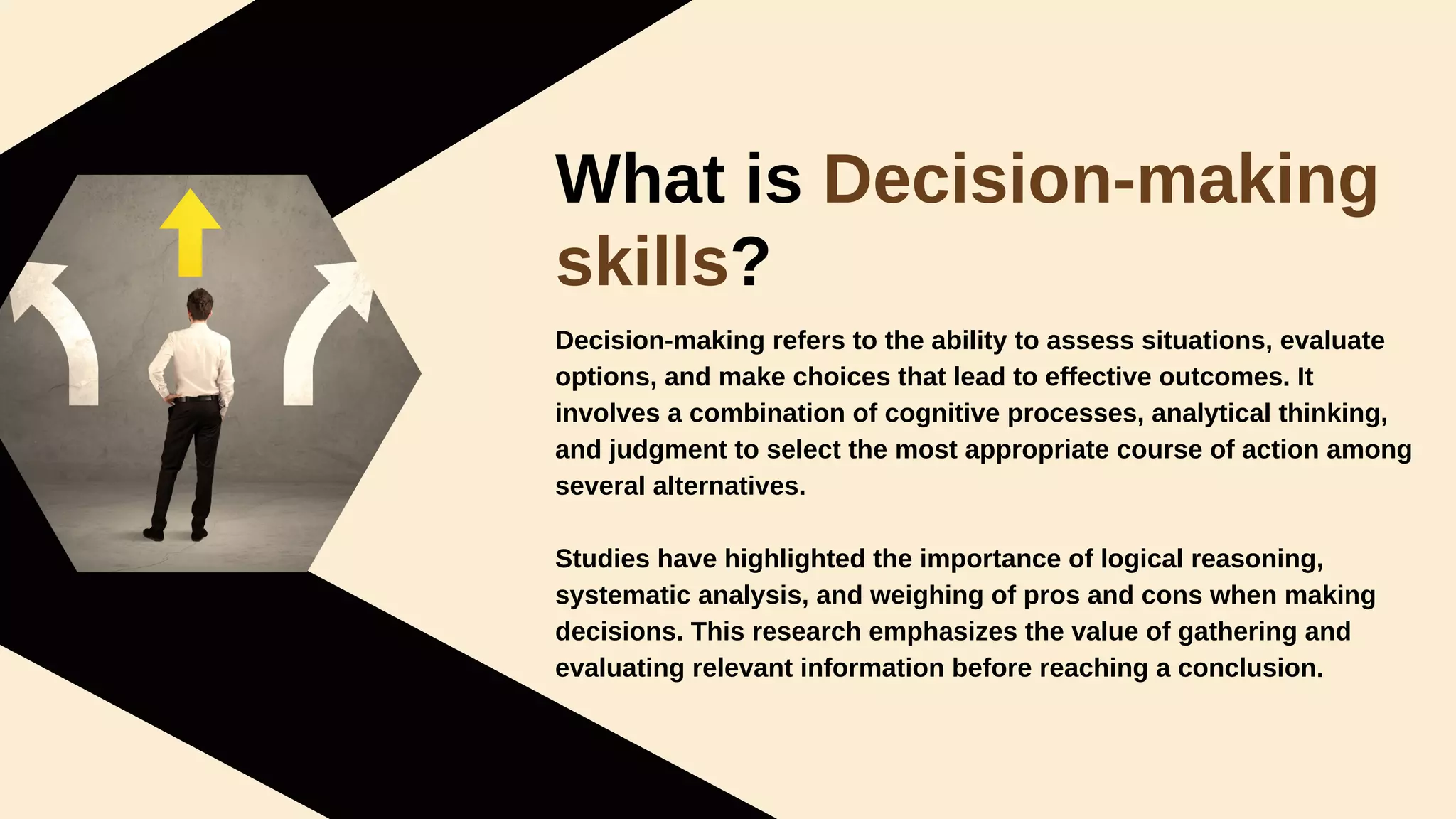 What is Decision-making skills?

Decision-making refers to the ability to assess situations, evaluate options, and make choices that lead to effective outcomes. It involves a combination of cognitive processes, analytical thinking, and judgment to select the most appropriate course of action among several alternatives.

Studies have highlighted the importance of logical reasoning, systematic analysis, and weighing of pros and cons when making decisions. This research emphasizes the value of gathering and evaluating relevant information before reaching a conclusion.